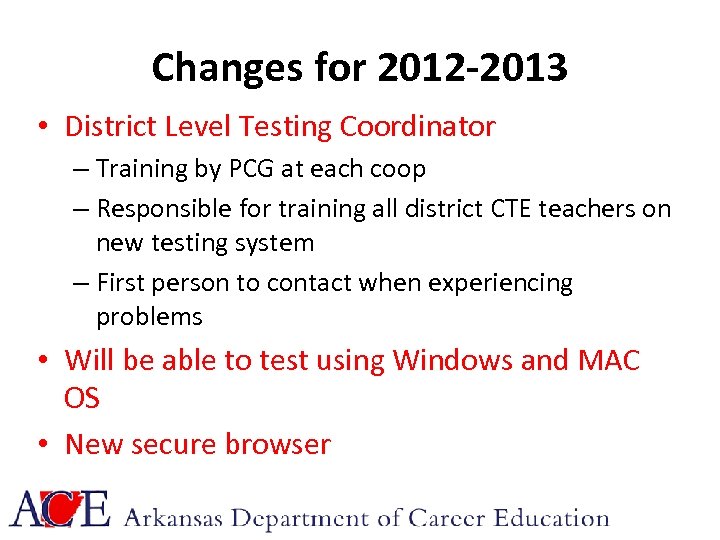 Changes for 2012-2013

• District Level Testing Coordinator
– Training by PCG at each coop
– Responsible for training all district CTE teachers on new testing system
– First person to contact when experiencing problems
• Will be able to test using Windows and MAC OS
• New secure browser

ACE Arkansas Department of Career Education